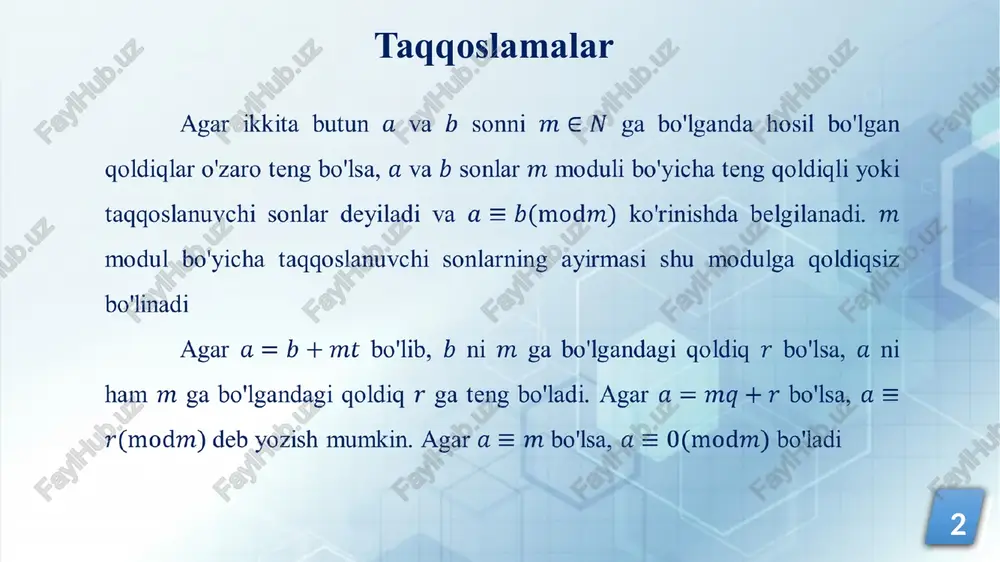 Taqqoslamalar

Agar ikkita butun $a$ va $b$ sonni $m \in N$ ga bo'lganda hosil bo'lgan qoldiqlar o'zaro teng bo'lsa, $a$ va $b$ sonlar $m$ moduli bo'yicha teng qoldiqli yoki taqqoslanuvchi sonlar deyiladi va $a \equiv b(\mathrm{mod}m)$ ko'rinishda belgilanadi. $m$ modul bo'yicha taqqoslanuvchi sonlarning ayirmasi shu modulga qoldiqsiz bo'linadi

Agar $a = b + mt$ bo'lib, $b$ ni $m$ ga bo'lgandagi qoldiq $r$ bo'lsa, $a$ ni ham $m$ ga bo'lgandagi qoldiq $r$ ga teng bo'ladi. Agar $a = mq + r$ bo'lsa, $a \equiv r(\mathrm{mod}m)$ deb yozish mumkin. Agar $a \equiv m$ bo'lsa, $a \equiv 0(\mathrm{mod}m)$ bo'ladi

FaylHub.uz

2